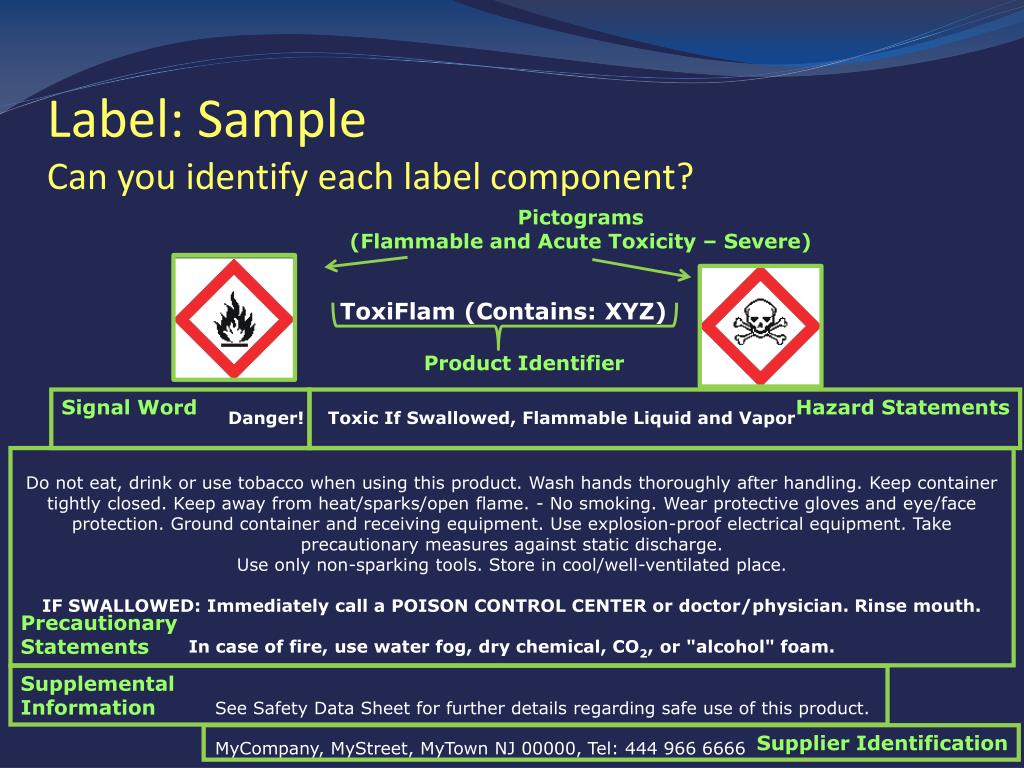 Label: Sample
Can you identify each label component?

Pictograms
(Flammable and Acute Toxicity – Severe)

ToxiFlam (Contains: XYZ)

Product Identifier

Signal Word Danger! Toxic If Swallowed, Flammable Liquid and Vapor Hazard Statements

Do not eat, drink or use tobacco when using this product. Wash hands thoroughly after handling. Keep container tightly closed. Keep away from heat/sparks/open flame. - No smoking. Wear protective gloves and eye/face protection. Ground container and receiving equipment. Use explosion-proof electrical equipment. Take precautionary measures against static discharge.
Use only non-sparking tools. Store in cool/well-ventilated place.

IF SWALLOWED: Immediately call a POISON CONTROL CENTER or doctor/physician. Rinse mouth.

Precautionary Statements In case of fire, use water fog, dry chemical, $CO_2$, or "alcohol" foam.

Supplemental Information See Safety Data Sheet for further details regarding safe use of this product.

MyCompany, MyStreet, MyTown NJ 00000, Tel: 444 966 6666 Supplier Identification